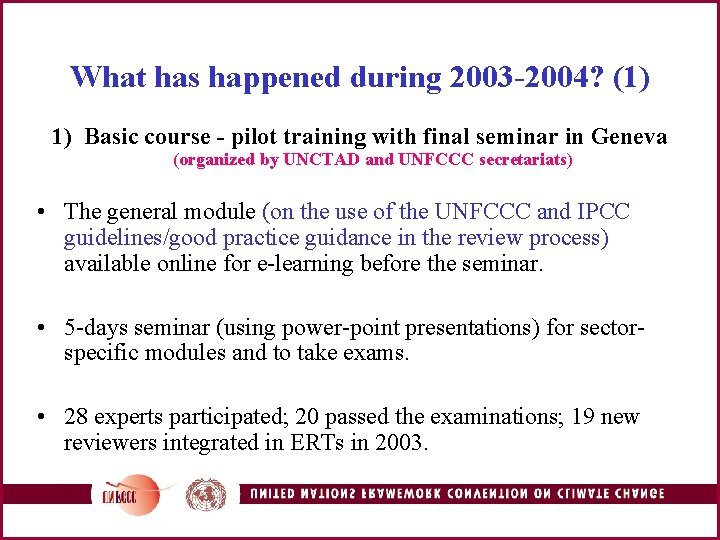 What has happened during 2003-2004? (1)

1) Basic course - pilot training with final seminar in Geneva
(organized by UNCTAD and UNFCCC secretariats)

• The general module (on the use of the UNFCCC and IPCC guidelines/good practice guidance in the review process) available online for e-learning before the seminar.

• 5-days seminar (using power-point presentations) for sector-specific modules and to take exams.

• 28 experts participated; 20 passed the examinations; 19 new reviewers integrated in ERTs in 2003.

UNFCCC

UNITED NATIONS FRAMEWORK CONVENTION ON CLIMATE CHANGE